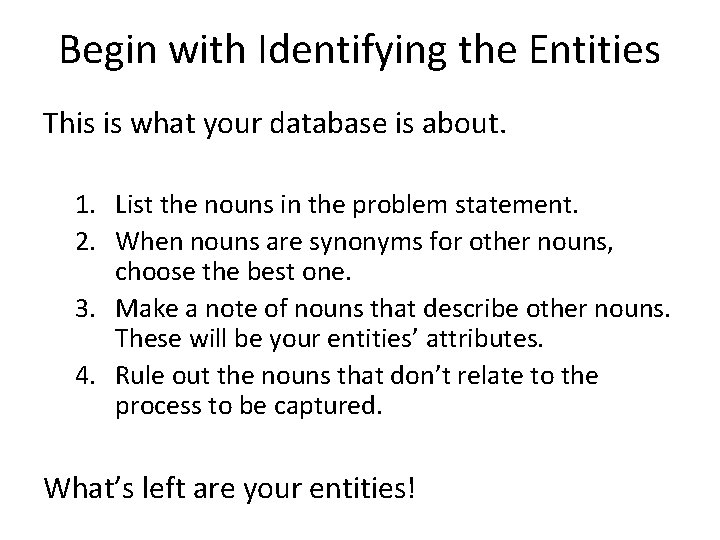 Begin with Identifying the Entities

This is what your database is about.

1. List the nouns in the problem statement.
2. When nouns are synonyms for other nouns, choose the best one.
3. Make a note of nouns that describe other nouns. These will be your entities’ attributes.
4. Rule out the nouns that don’t relate to the process to be captured.

What’s left are your entities!